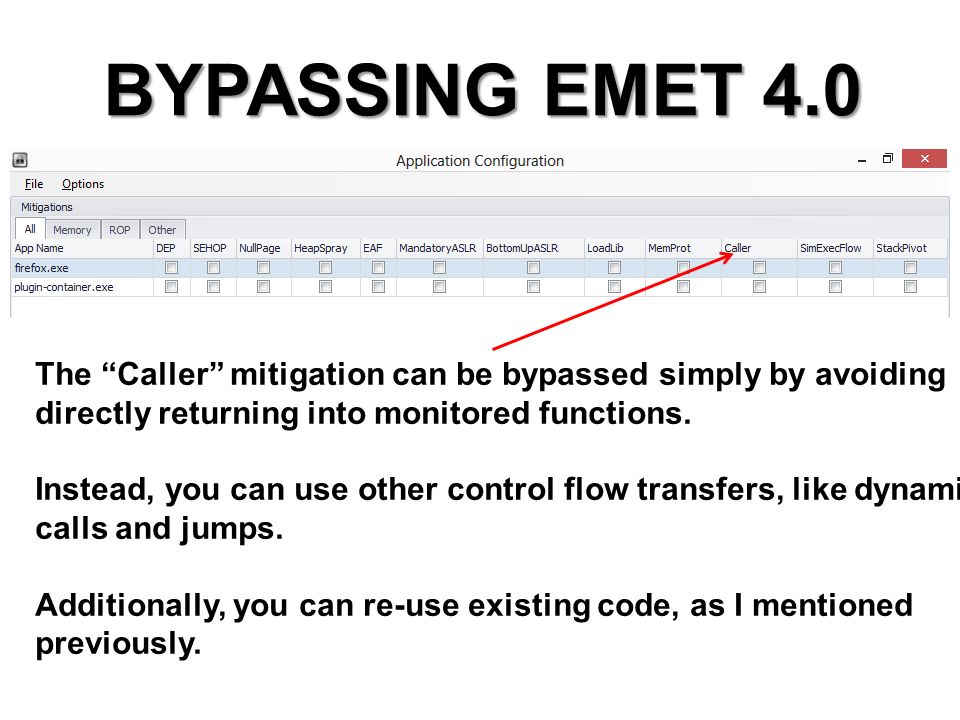 BYPASSING EMET 4.0

Application Configuration

File Options

Mitigations

All Memory ROP Other

| App Name | DEP | SEHOP | NullPage | HeapSpray | EAF | MandatoryASLR | BottomUpASLR | LoadLib | MemProt | Caller | SimExecFlow | StackPivot |
|---|---|---|---|---|---|---|---|---|---|---|---|---|
| firefox.exe | | | | | | | | | | | | |
| plugin-container.exe | | | | | | | | | | | | |

The “Caller” mitigation can be bypassed simply by avoiding directly returning into monitored functions.

Instead, you can use other control flow transfers, like dynami calls and jumps.

Additionally, you can re-use existing code, as I mentioned previously.